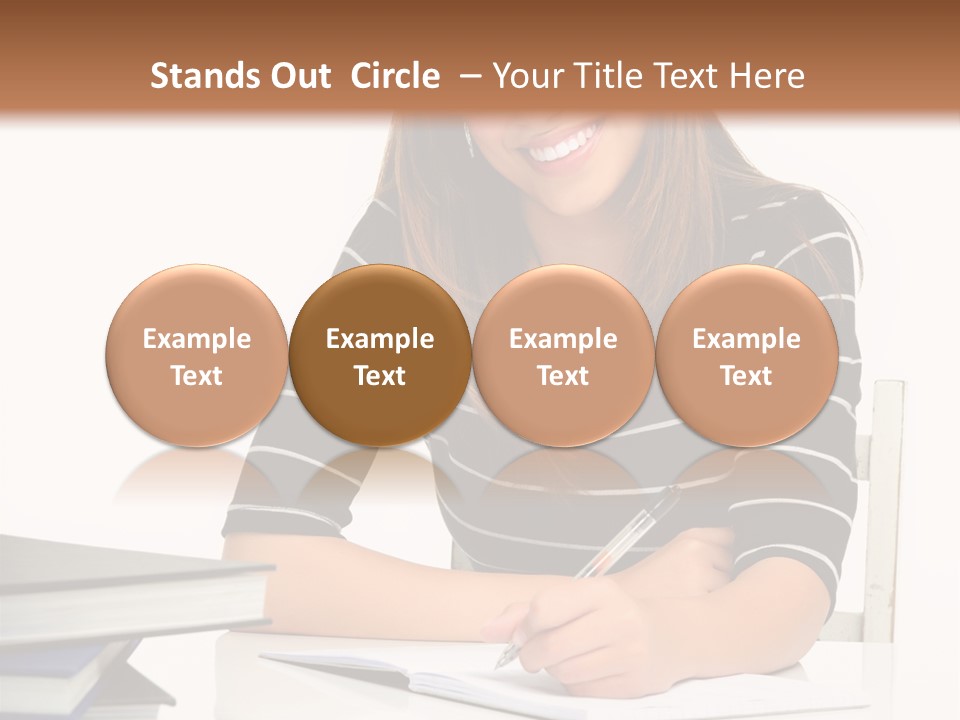 Stands Out Circle – Your Title Text Here

Example Text

Example Text

Example Text

Example Text